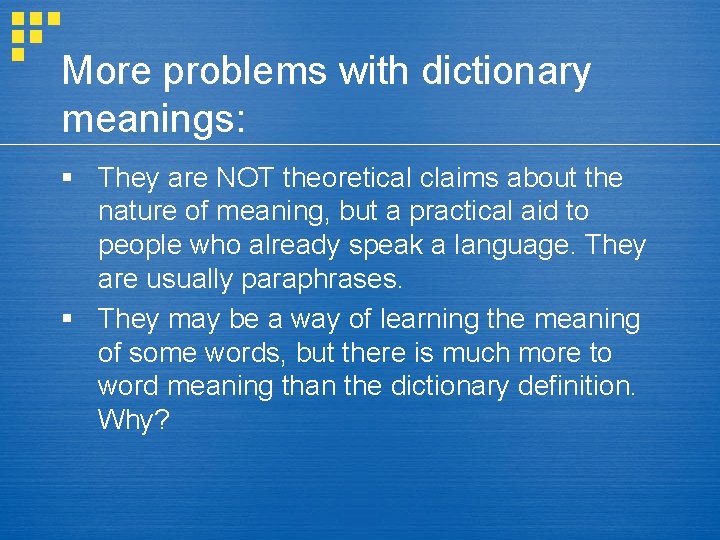 More problems with dictionary meanings:

▪ They are NOT theoretical claims about the nature of meaning, but a practical aid to people who already speak a language. They are usually paraphrases.

▪ They may be a way of learning the meaning of some words, but there is much more to word meaning than the dictionary definition. Why?